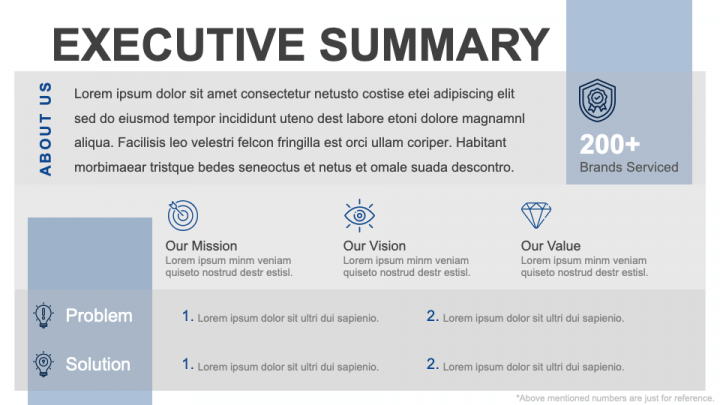 EXECUTIVE SUMMARY

ABOUT US

Lorem ipsum dolor sit amet consectetur netusto costise etei adipiscing elit sed do eiusmod tempor incididunt uteno dest labore etoni dolore magnamnl aliqua. Facilisis leo velestri felcon fringilla est orci ullam coriper. Habitant morbimaear tristque bedes seneoctus et netus et omale suada descontro.

200+
Brands Serviced

Our Mission
Lorem ipsum minm veniam quiseto nostrud destr estisl.

Our Vision
Lorem ipsum minm veniam quiseto nostrud destr estisl.

Our Value
Lorem ipsum minm veniam quiseto nostrud destr estisl.

Problem

1. Lorem ipsum dolor sit ultri dui sapienio.

2. Lorem ipsum dolor sit ultri dui sapienio.

Solution

1. Lorem ipsum dolor sit ultri dui sapienio.

2. Lorem ipsum dolor sit ultri dui sapienio.

*Above mentioned numbers are just for reference.